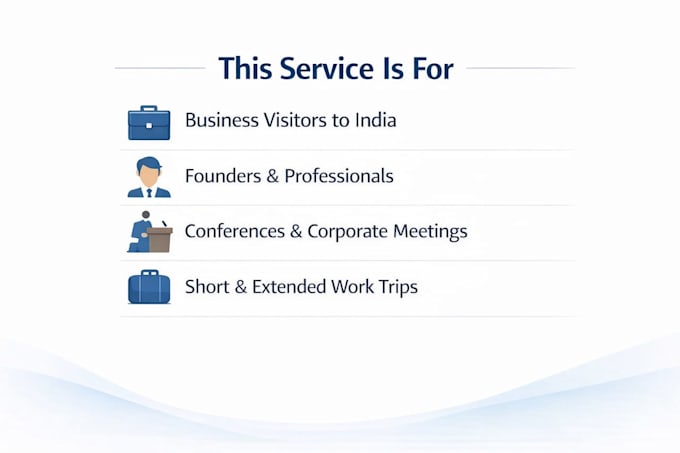 This Service Is For

Business Visitors to India

Founders & Professionals

Conferences & Corporate Meetings

Short & Extended Work Trips